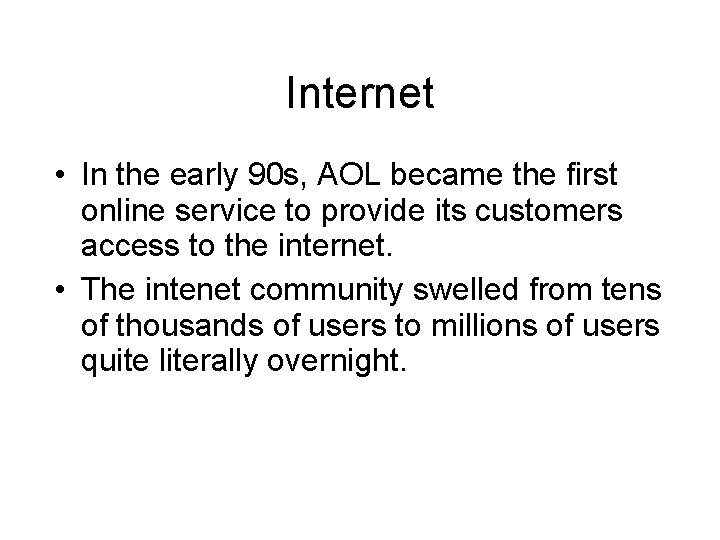 Internet

• In the early 90s, AOL became the first online service to provide its customers access to the internet.
• The intenet community swelled from tens of thousands of users to millions of users quite literally overnight.